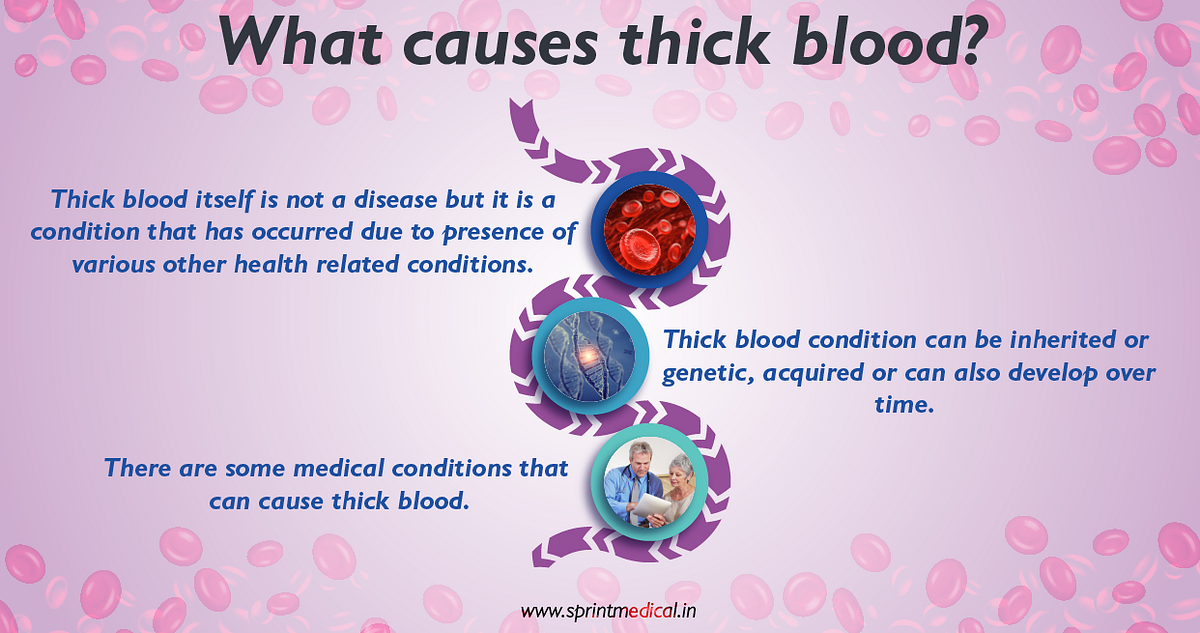 What causes thick blood?

Thick blood itself is not a disease but it is a condition that has occurred due to presence of various other health related conditions.

Thick blood condition can be inherited or genetic, acquired or can also develop over time.

There are some medical conditions that can cause thick blood.

www.sprintmedical.in